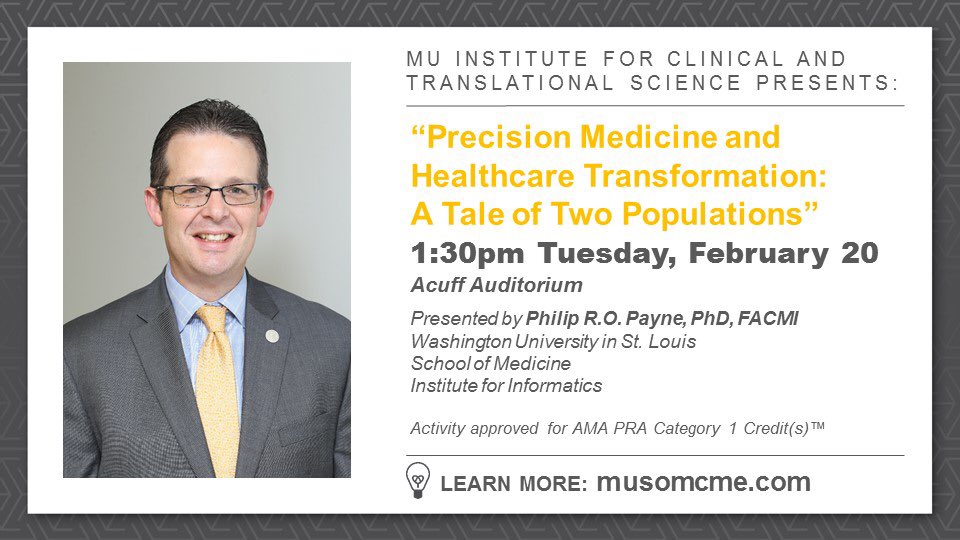 MU INSTITUTE FOR CLINICAL AND TRANSLATIONAL SCIENCE PRESENTS:

“Precision Medicine and Healthcare Transformation: A Tale of Two Populations”

1:30pm Tuesday, February 20

Acuff Auditorium

Presented by Philip R.O. Payne, PhD, FACMI
Washington University in St. Louis
School of Medicine
Institute for Informatics

Activity approved for AMA PRA Category 1 Credit(s)™

LEARN MORE: musomcme.com